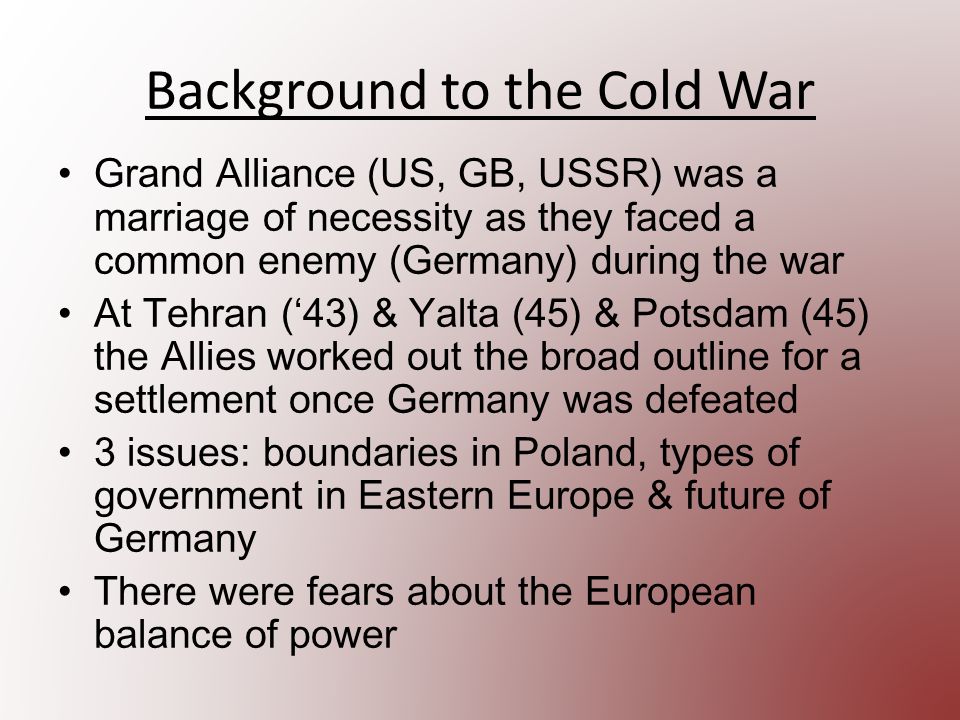 Background to the Cold War

• Grand Alliance (US, GB, USSR) was a marriage of necessity as they faced a common enemy (Germany) during the war
• At Tehran (‘43) & Yalta (45) & Potsdam (45) the Allies worked out the broad outline for a settlement once Germany was defeated
• 3 issues: boundaries in Poland, types of government in Eastern Europe & future of Germany
• There were fears about the European balance of power